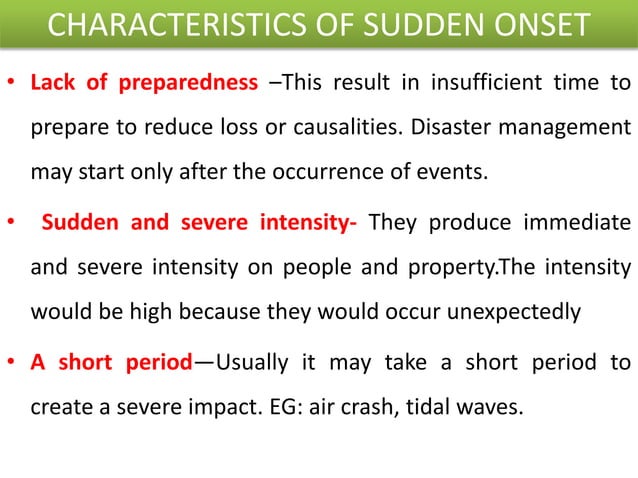 CHARACTERISTICS OF SUDDEN ONSET

• Lack of preparedness –This result in insufficient time to prepare to reduce loss or causalities. Disaster management may start only after the occurrence of events.

• Sudden and severe intensity- They produce immediate and severe intensity on people and property.The intensity would be high because they would occur unexpectedly

• A short period—Usually it may take a short period to create a severe impact. EG: air crash, tidal waves.